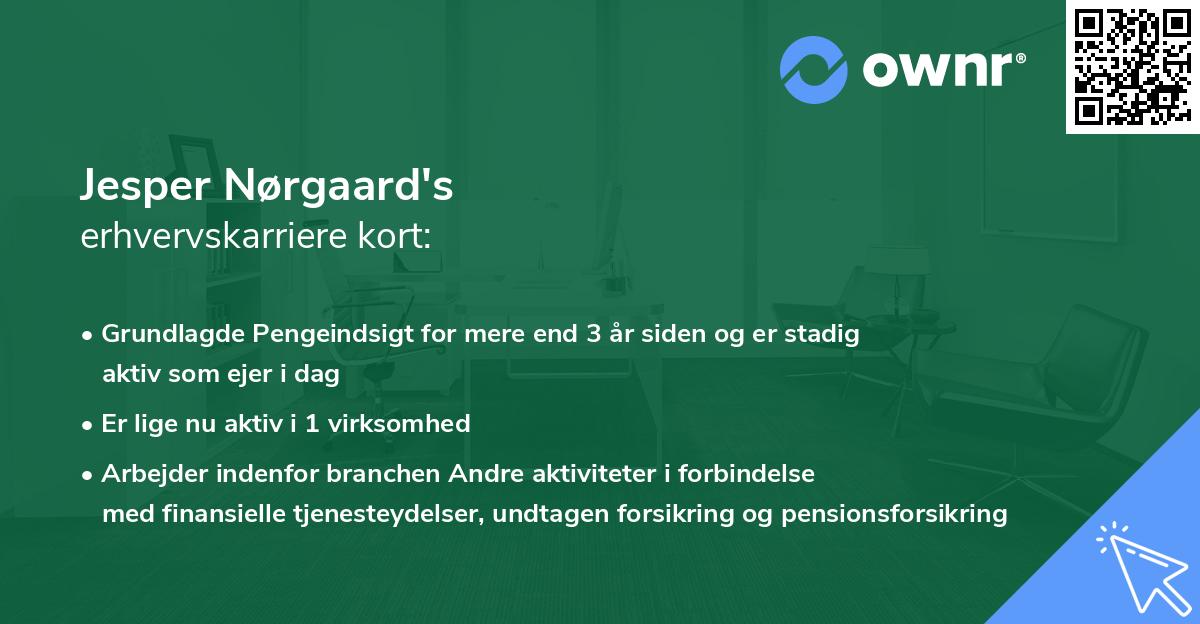 ownr®

Jesper Nørgaard's
erhvervskarriere kort:

• Grundlagde Pengeindsigt for mere end 3 år siden og er stadig aktiv som ejer i dag
• Er lige nu aktiv i 1 virksomhed
• Arbejder indenfor branchen Andre aktiviteter i forbindelse med finansielle tjenesteydelser, undtagen forsikring og pensionsforsikring